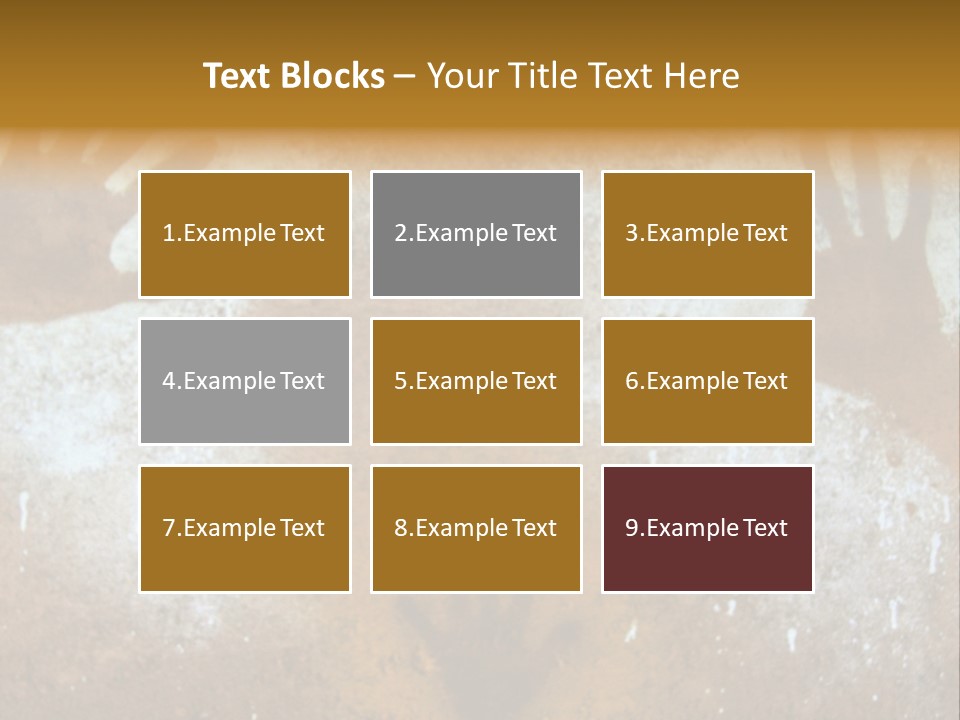 Text Blocks – Your Title Text Here

1.Example Text

2.Example Text

3.Example Text

4.Example Text

5.Example Text

6.Example Text

7.Example Text

8.Example Text

9.Example Text